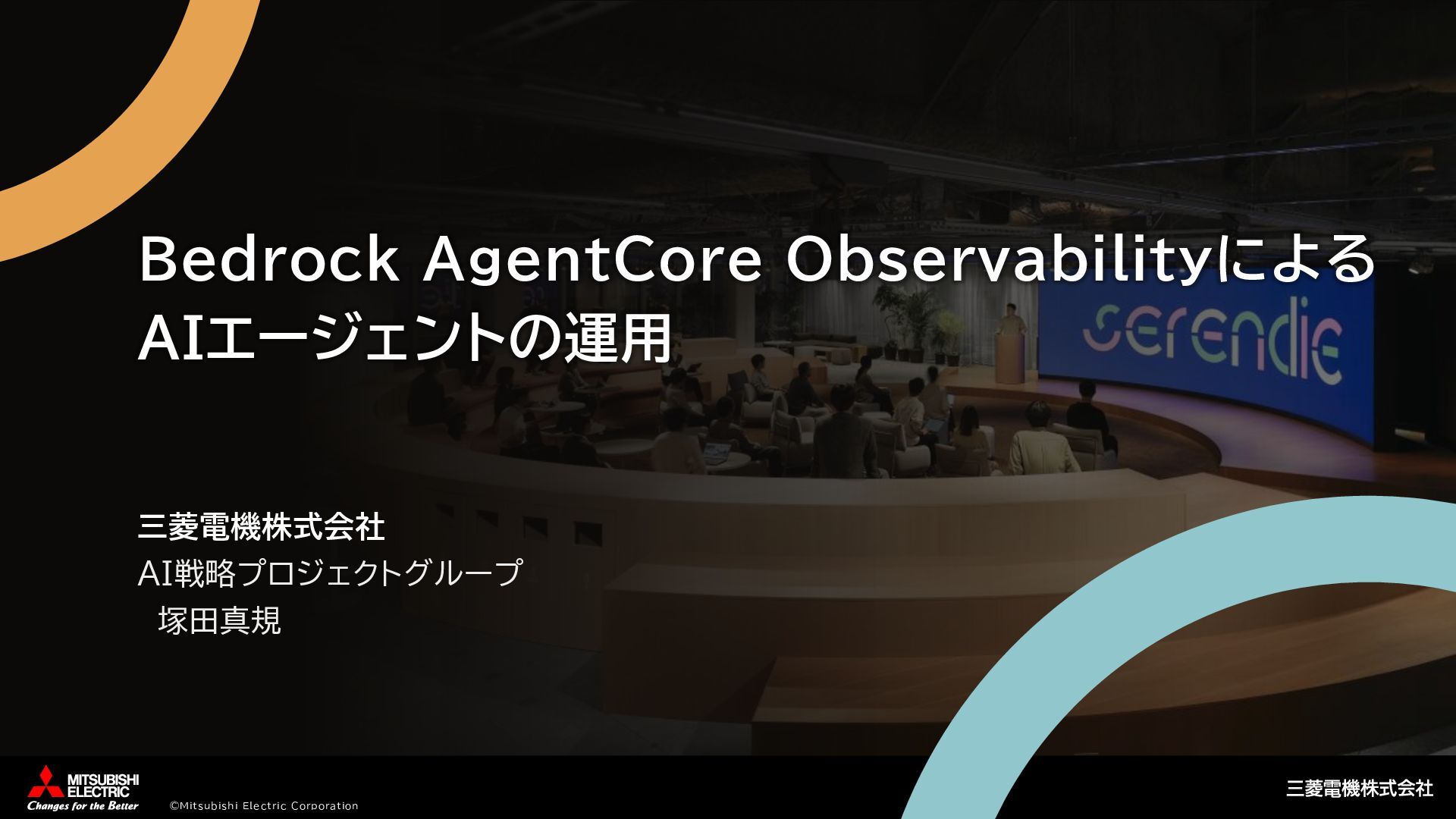 Bedrock AgentCore Observabilityによる AIエージェントの運用

serendie

三菱電機株式会社
AI戦略プロジェクトグループ
塚田真規

MITSUBISHI ELECTRIC
Changes for the Better
©Mitsubishi Electric Corporation

三菱電機株式会社